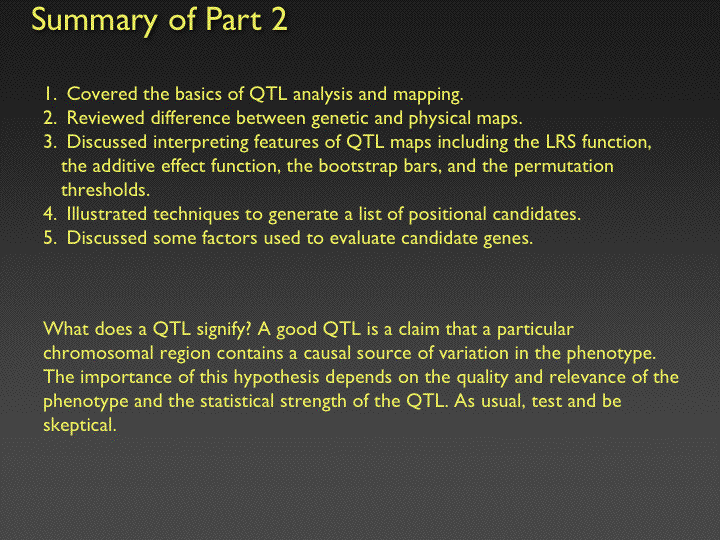 Summary of Part 2

1. Covered the basics of QTL analysis and mapping.
2. Reviewed difference between genetic and physical maps.
3. Discussed interpreting features of QTL maps including the LRS function, the additive effect function, the bootstrap bars, and the permutation thresholds.
4. Illustrated techniques to generate a list of positional candidates.
5. Discussed some factors used to evaluate candidate genes.

What does a QTL signify? A good QTL is a claim that a particular chromosomal region contains a causal source of variation in the phenotype. The importance of this hypothesis depends on the quality and relevance of the phenotype and the statistical strength of the QTL. As usual, test and be skeptical.